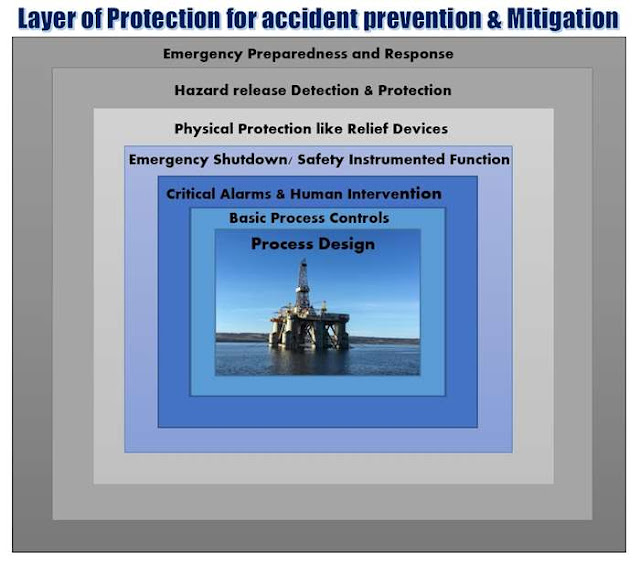 Layer of Protection for accident prevention & Mitigation

Emergency Preparedness and Response

Hazard release Detection & Protection

Physical Protection like Relief Devices

Emergency Shutdown/ Safety Instrumented Function

Critical Alarms & Human Intervention

Basic Process Controls

Process Design